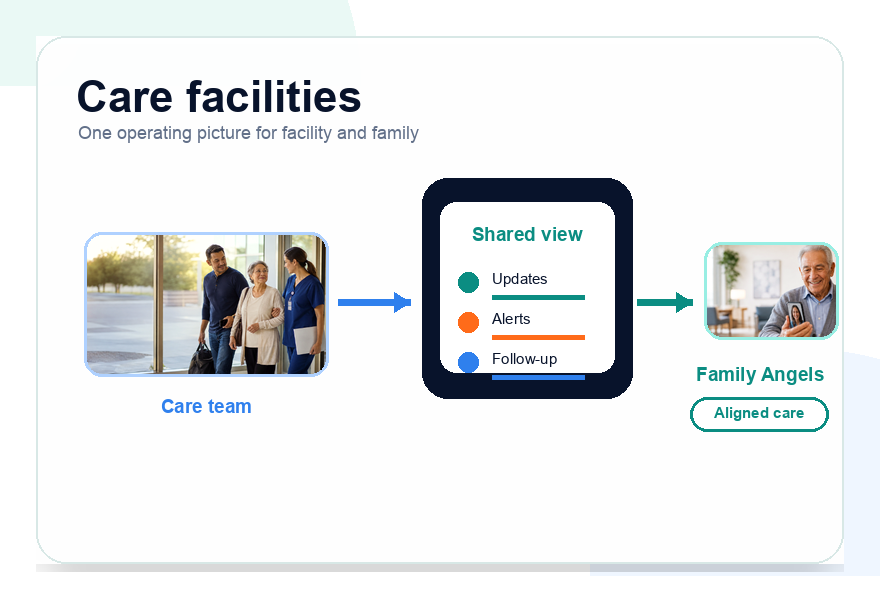 Care facilities
One operating picture for facility and family

Care team

Shared view
Updates
Alerts
Follow-up

Family Angels
Aligned care